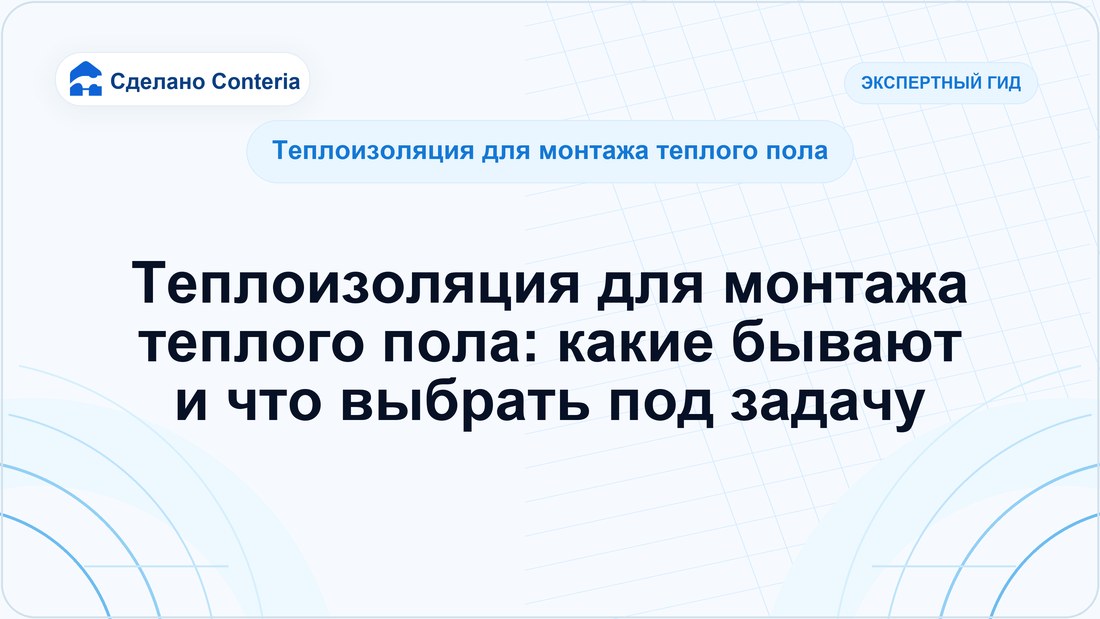 Сделано Conteria

ЭКСПЕРТНЫЙ ГИД

Теплоизоляция для монтажа теплого пола

Теплоизоляция для монтажа теплого пола: какие бывают и что выбрать под задачу